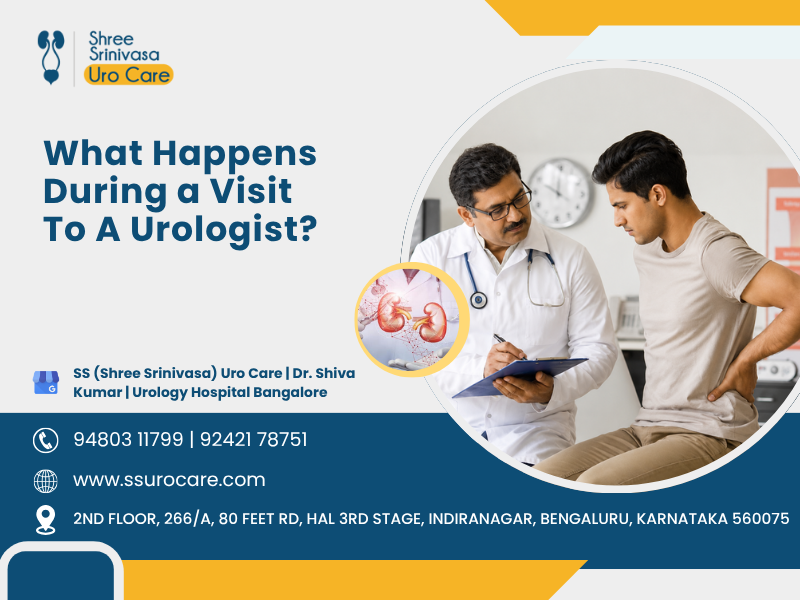 Shree Srinivasa Uro Care

What Happens During a Visit To A Urologist?

SS (Shree Srinivasa) Uro Care | Dr. Shiva Kumar | Urology Hospital Bangalore

94803 11799 | 92421 78751

www.ssurocare.com

2ND FLOOR, 266/A, 80 FEET RD, HAL 3RD STAGE, INDIRANAGAR, BENGALURU, KARNATAKA 560075